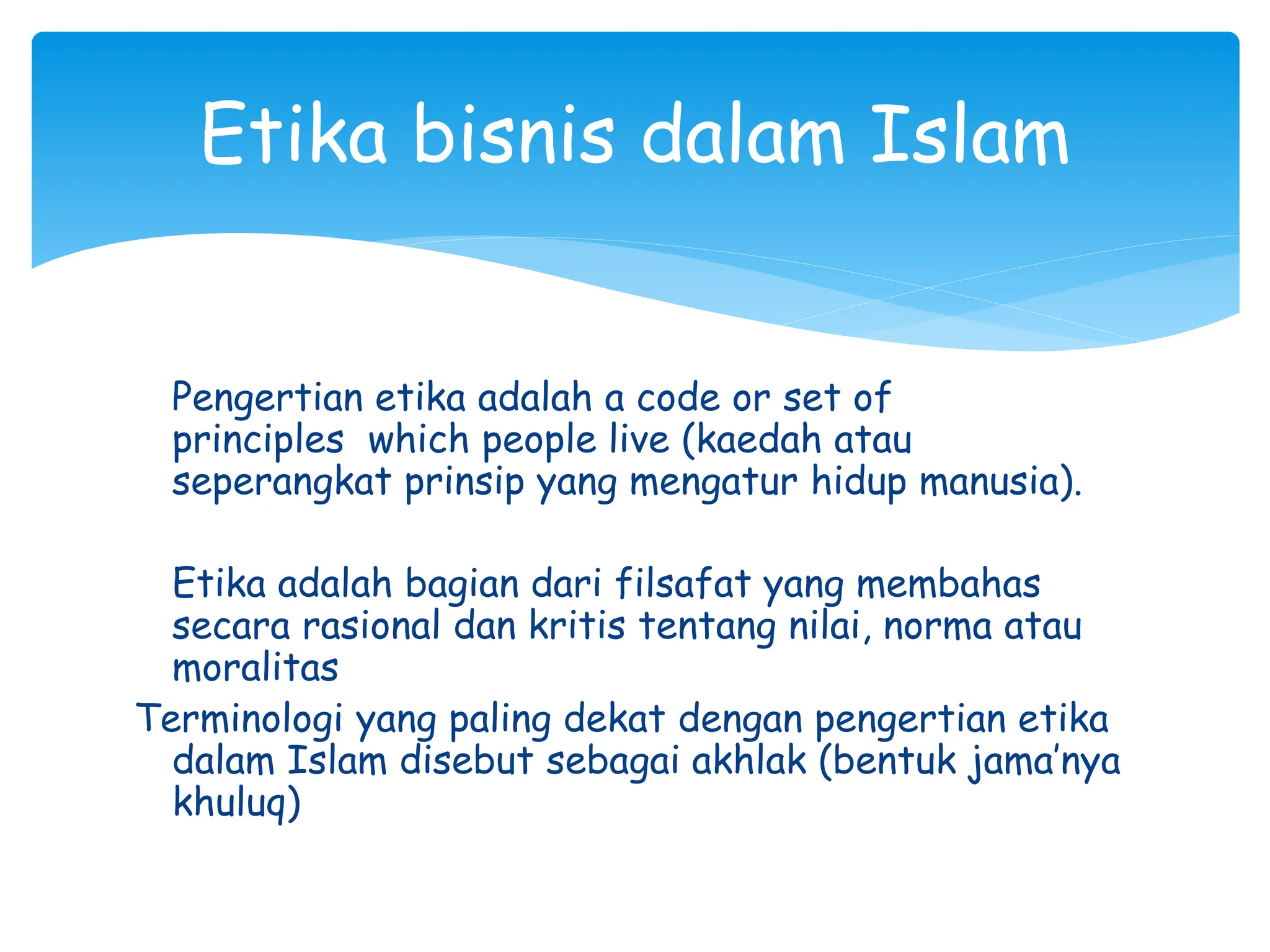 Etika bisnis dalam Islam

Pengertian etika adalah a code or set of principles which people live (kaedah atau seperangkat prinsip yang mengatur hidup manusia).

Etika adalah bagian dari filsafat yang membahas secara rasional dan kritis tentang nilai, norma atau moralitas

Terminologi yang paling dekat dengan pengertian etika dalam Islam disebut sebagai akhlak (bentuk jama'nya khuluq)